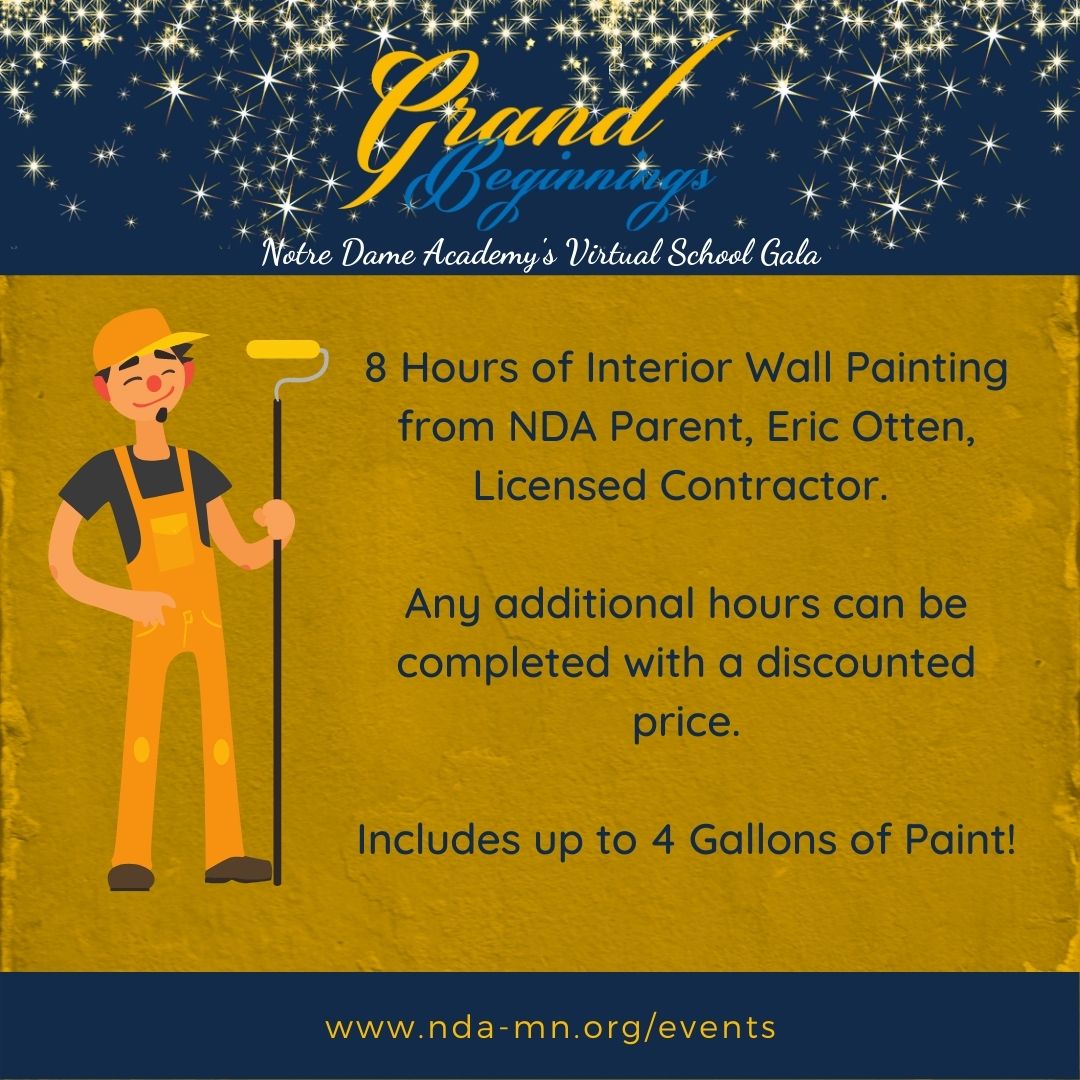 Grand Beginnings

Notre Dame Academy's Virtual School Gala

8 Hours of Interior Wall Painting from NDA Parent, Eric Otten, Licensed Contractor.

Any additional hours can be completed with a discounted price.

Includes up to 4 Gallons of Paint!

www.nda-mn.org/events